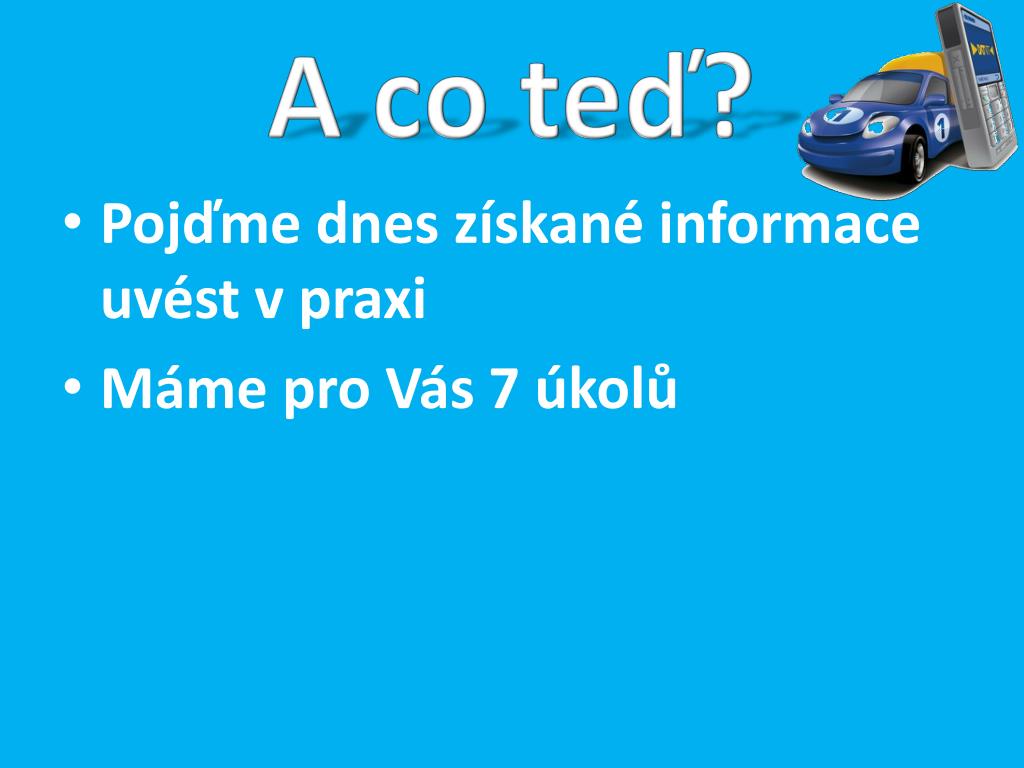 A co teď?

• Pojďme dnes získané informace uvést v praxi
• Máme pro Vás 7 úkolů